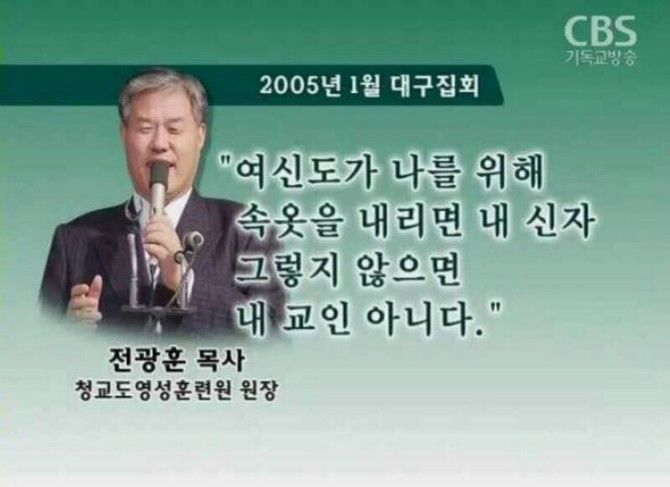 CBS
기독교방송

2005년 1월 대구집회

"여신도가 나를 위해 속옷을 내리면 내 신자 그렇지 않으면 내 교인 아니다."

전광훈 목사
청교도영성훈련원 원장